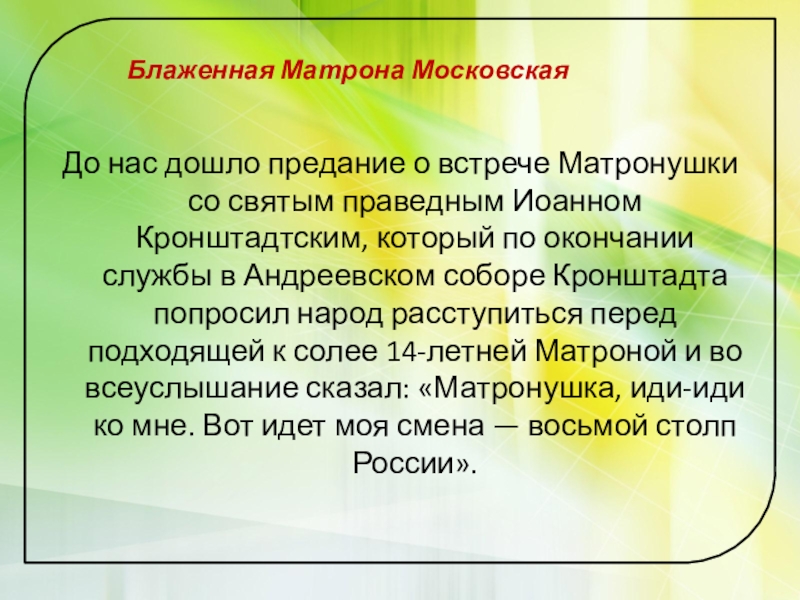 Блаженная Матрона Московская

До нас дошло предание о встрече Матронушки со святым праведным Иоанном Кронштадтским, который по окончании службы в Андреевском соборе Кронштадта попросил народ расступиться перед подходящей к солее 14-летней Матроной и во всеуслышание сказал: «Матронушка, иди-иди ко мне. Вот идет моя смена — восьмой столп России».